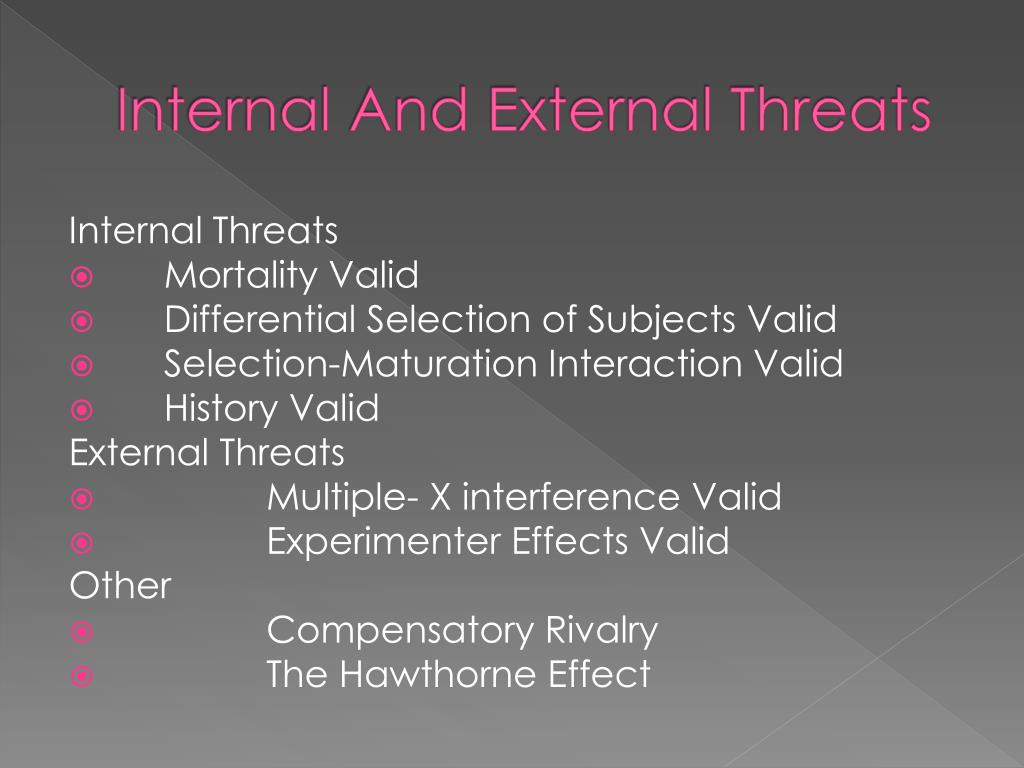 Internal And External Threats

Internal Threats
- Mortality Valid
- Differential Selection of Subjects Valid
- Selection-Maturation Interaction Valid
- History Valid

External Threats
- Multiple- X interference Valid
- Experimenter Effects Valid

Other
- Compensatory Rivalry
- The Hawthorne Effect